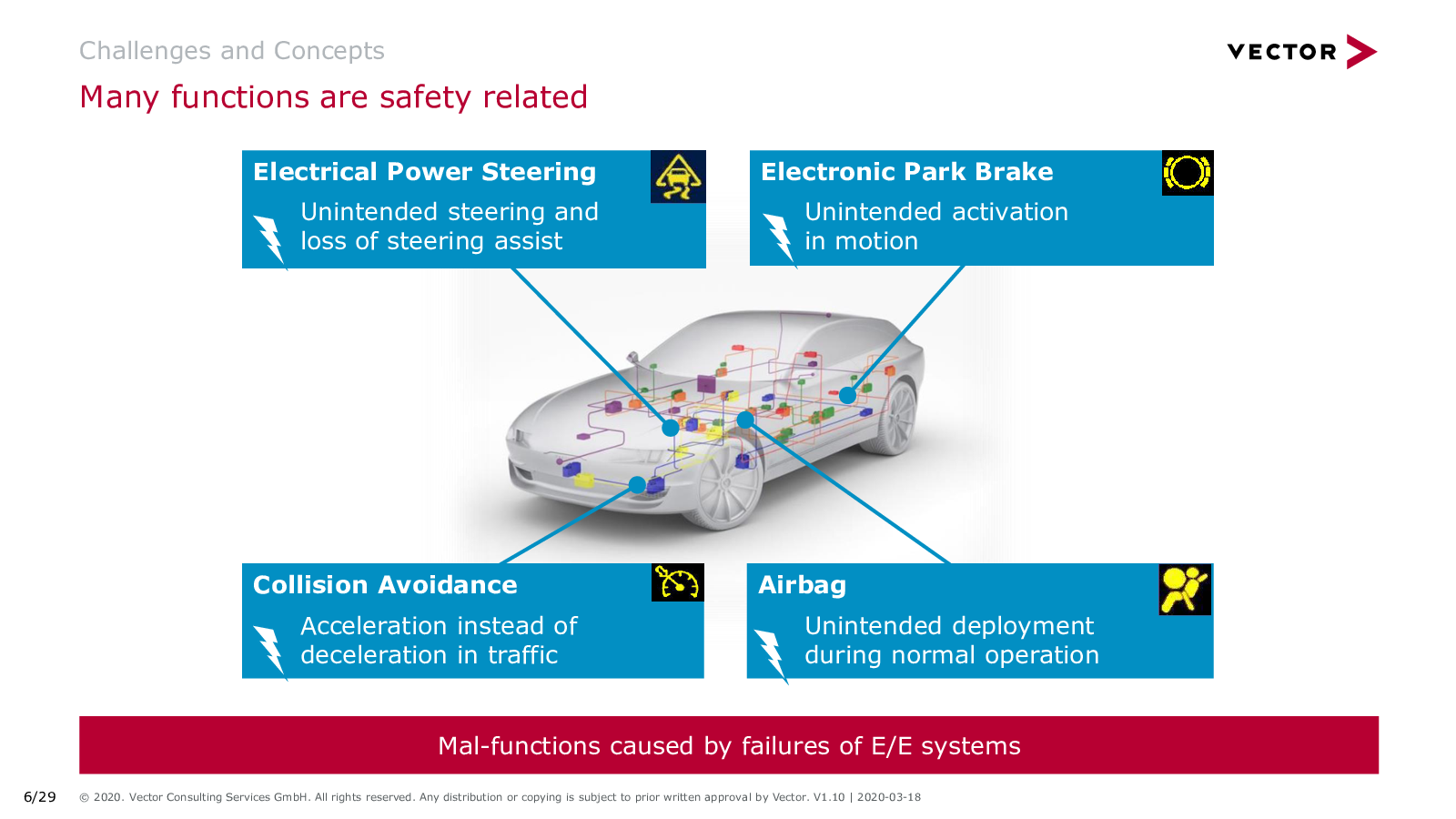 Challenges and Concepts

VECTOR

Many functions are safety related

Electrical Power Steering

Unintended steering and loss of steering assist

Electronic Park Brake

Unintended activation in motion

Collision Avoidance

Acceleration instead of deceleration in traffic

Airbag

Unintended deployment during normal operation

Mal-functions caused by failures of E/E systems

6/29 © 2020. Vector Consulting Services GmbH. All rights reserved. Any distribution or copying is subject to prior written approval by Vector. V1.10 | 2020-03-18